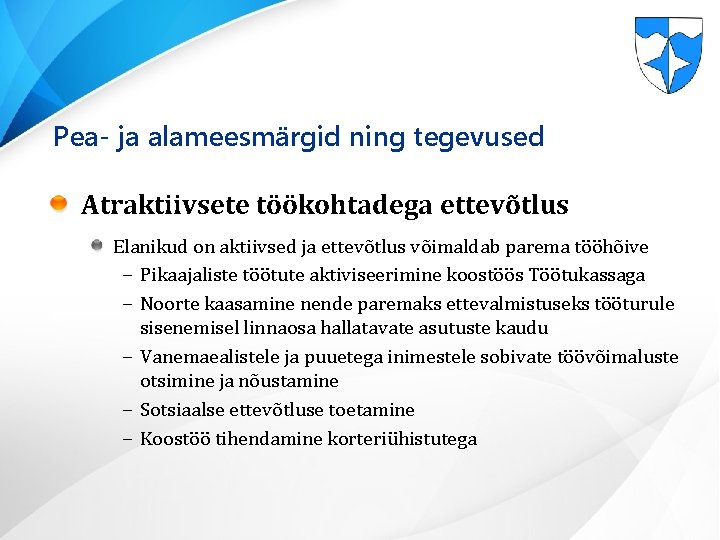 Pea- ja alameesmärgid ning tegevused

Atraktiivsete töökohtadega ettevõtlus

Elanikud on aktiivsed ja ettevõtlus võimaldab parema tööhõive

– Pikaajaliste töötute aktiviseerimine koostöös Töötukassaga

– Noorte kaasamine nende paremaks ettevalmistuseks tööturule sisenemisel linnaosa hallatavate asutuste kaudu

– Vanemaealistele ja puuetega inimestele sobivate töövõimaluste otsimine ja nõustamine

– Sotsiaalse ettevõtluse toetamine

– Koostöö tihendamine korteriühistutega